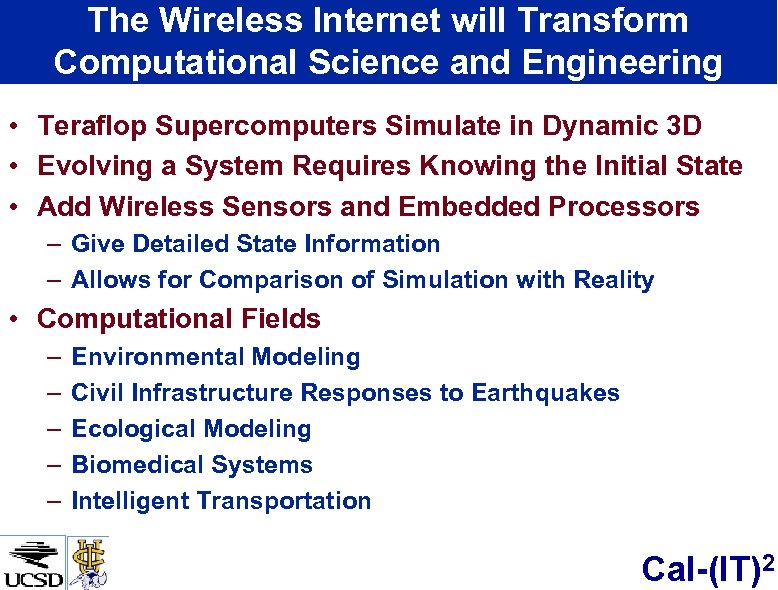 The Wireless Internet will Transform Computational Science and Engineering

• Teraflop Supercomputers Simulate in Dynamic 3D
• Evolving a System Requires Knowing the Initial State
• Add Wireless Sensors and Embedded Processors
– Give Detailed State Information
– Allows for Comparison of Simulation with Reality
• Computational Fields
– Environmental Modeling
– Civil Infrastructure Responses to Earthquakes
– Ecological Modeling
– Biomedical Systems
– Intelligent Transportation

UCSD

Cal-(IT)$^2$